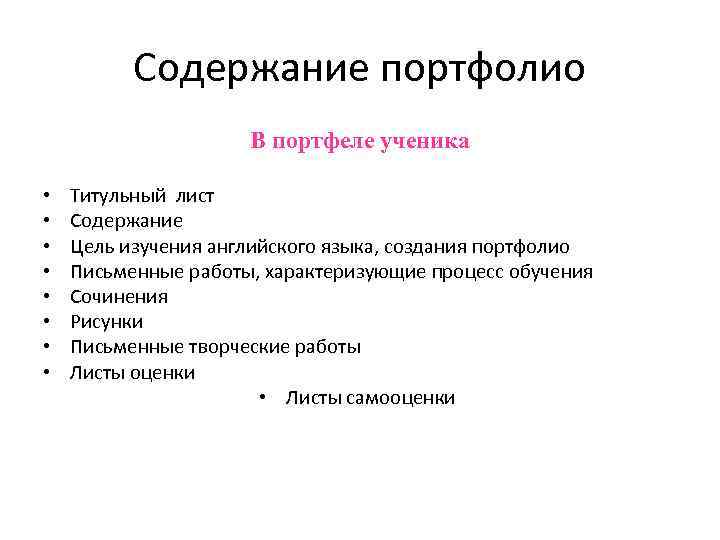 Содержание портфолио

В портфеле ученика

• Титульный лист
• Содержание
• Цель изучения английского языка, создания портфолио
• Письменные работы, характеризующие процесс обучения
• Сочинения
• Рисунки
• Письменные творческие работы
• Листы оценки
• Листы самооценки